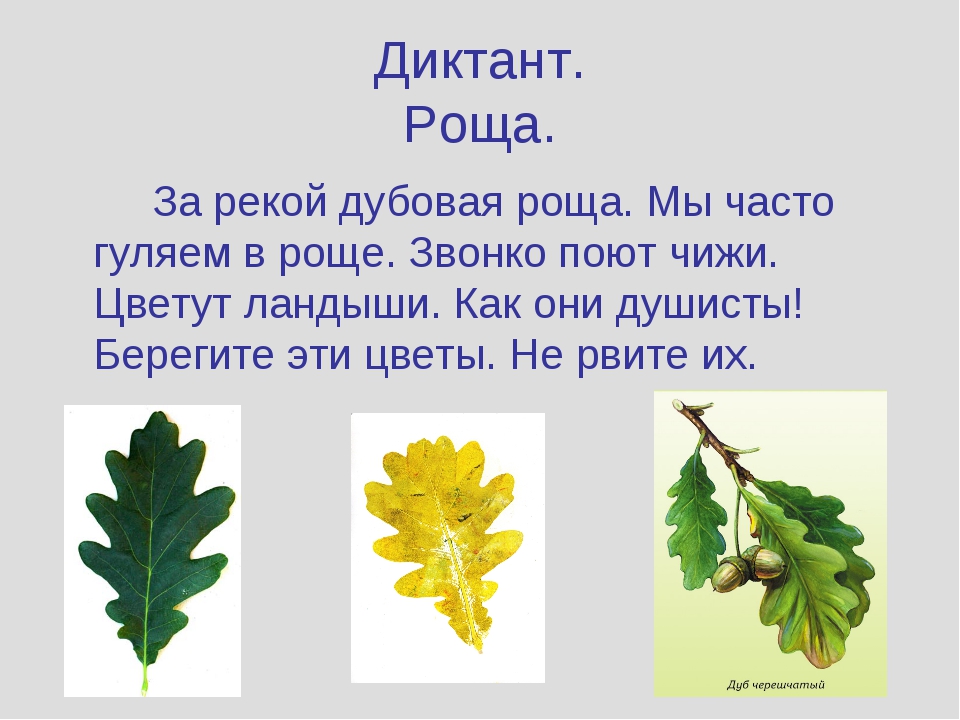 Диктант.
Роща.

За рекой дубовая роща. Мы часто гуляем в роще. Звонко поют чижи. Цветут ландыши. Как они душисты! Берегите эти цветы. Не рвите их.

Дуб черешчатый